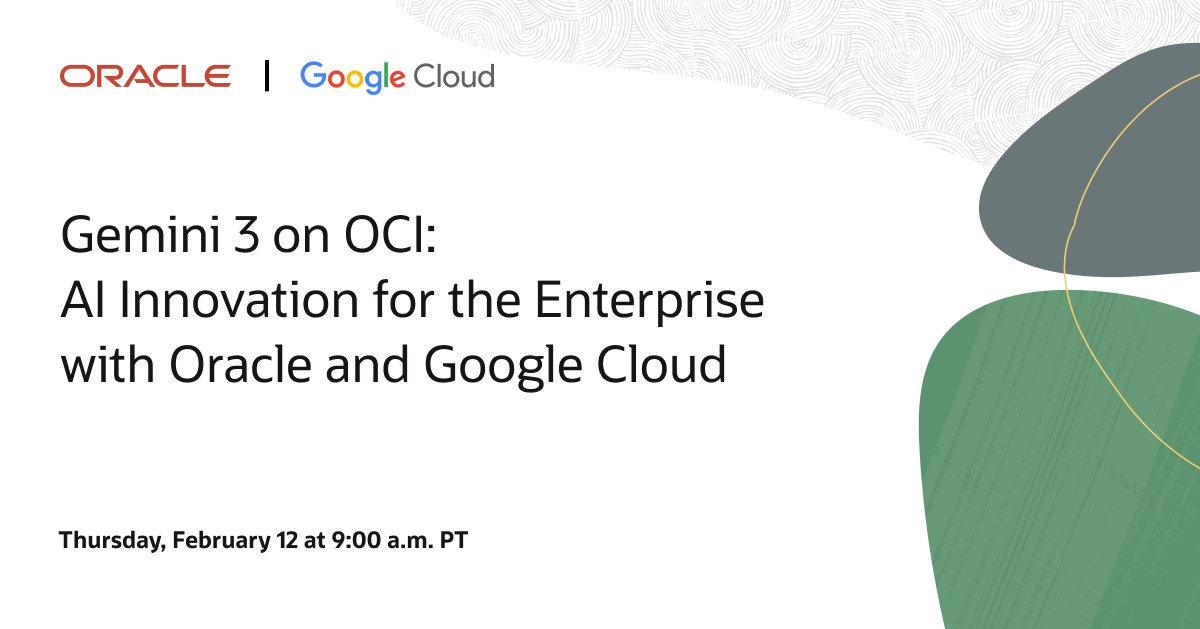 ORACLE | Google Cloud

Gemini 3 on OCI:
AI Innovation for the Enterprise with Oracle and Google Cloud

Thursday, February 12 at 9:00 a.m. PT